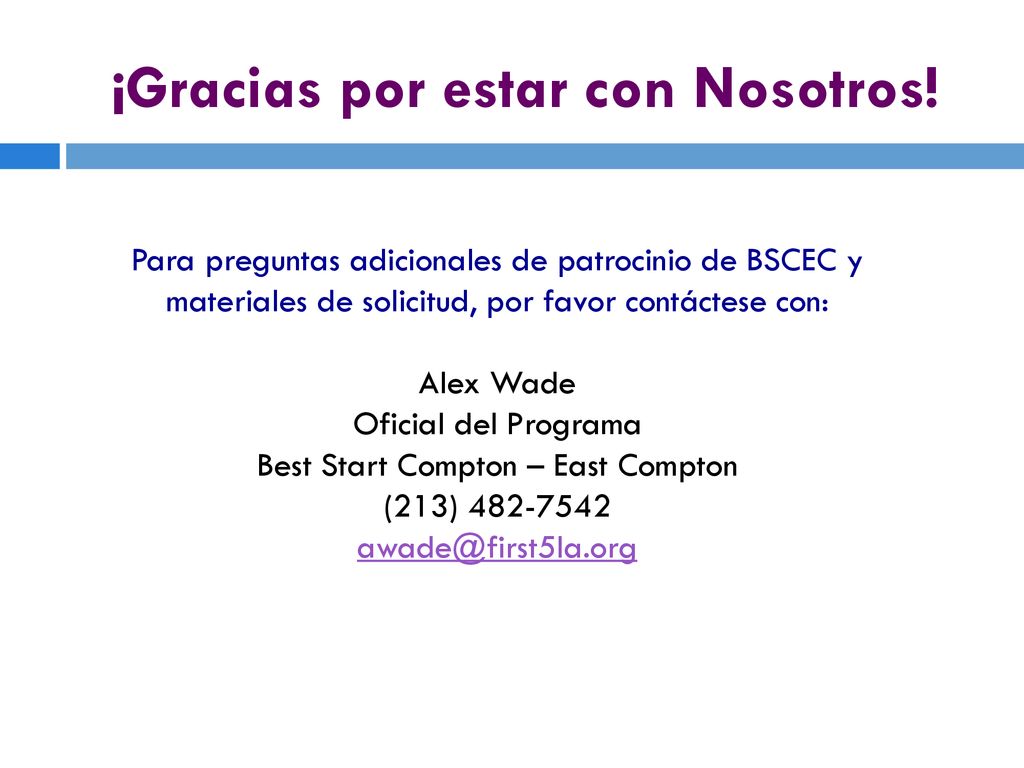 ¡Gracias por estar con Nosotros!

Para preguntas adicionales de patrocinio de BSCEC y materiales de solicitud, por favor contáctese con:

Alex Wade
Oficial del Programa
Best Start Compton – East Compton
(213) 482-7542
awade@first5la.org